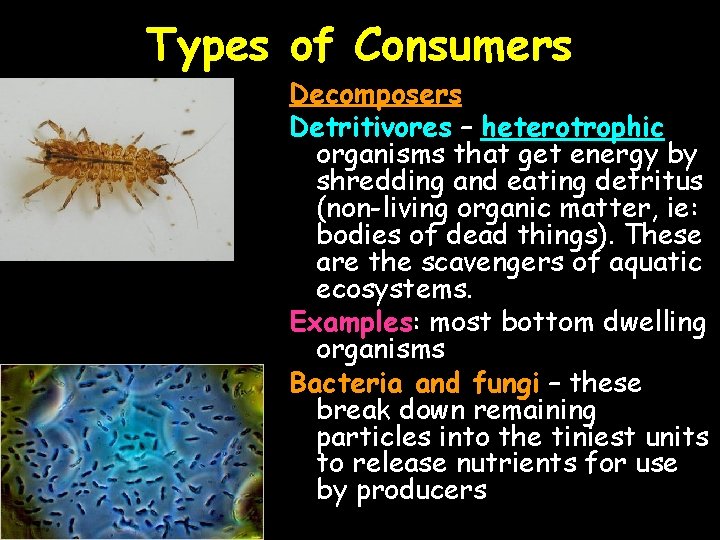 Types of Consumers

Decomposers

Detritivores – heterotrophic organisms that get energy by shredding and eating detritus (non-living organic matter, ie: bodies of dead things). These are the scavengers of aquatic ecosystems.

Examples: most bottom dwelling organisms

Bacteria and fungi – these break down remaining particles into the tiniest units to release nutrients for use by producers